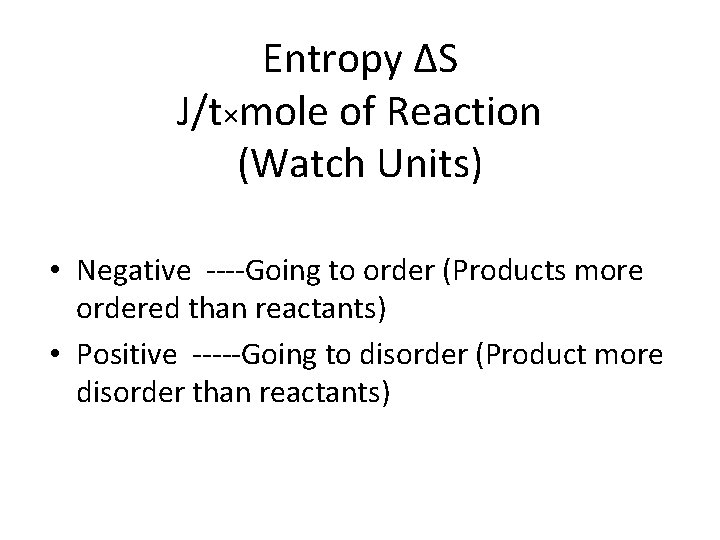 Entropy ΔS
J/t×mole of Reaction
(Watch Units)

• Negative ----Going to order (Products more ordered than reactants)
• Positive -----Going to disorder (Product more disorder than reactants)